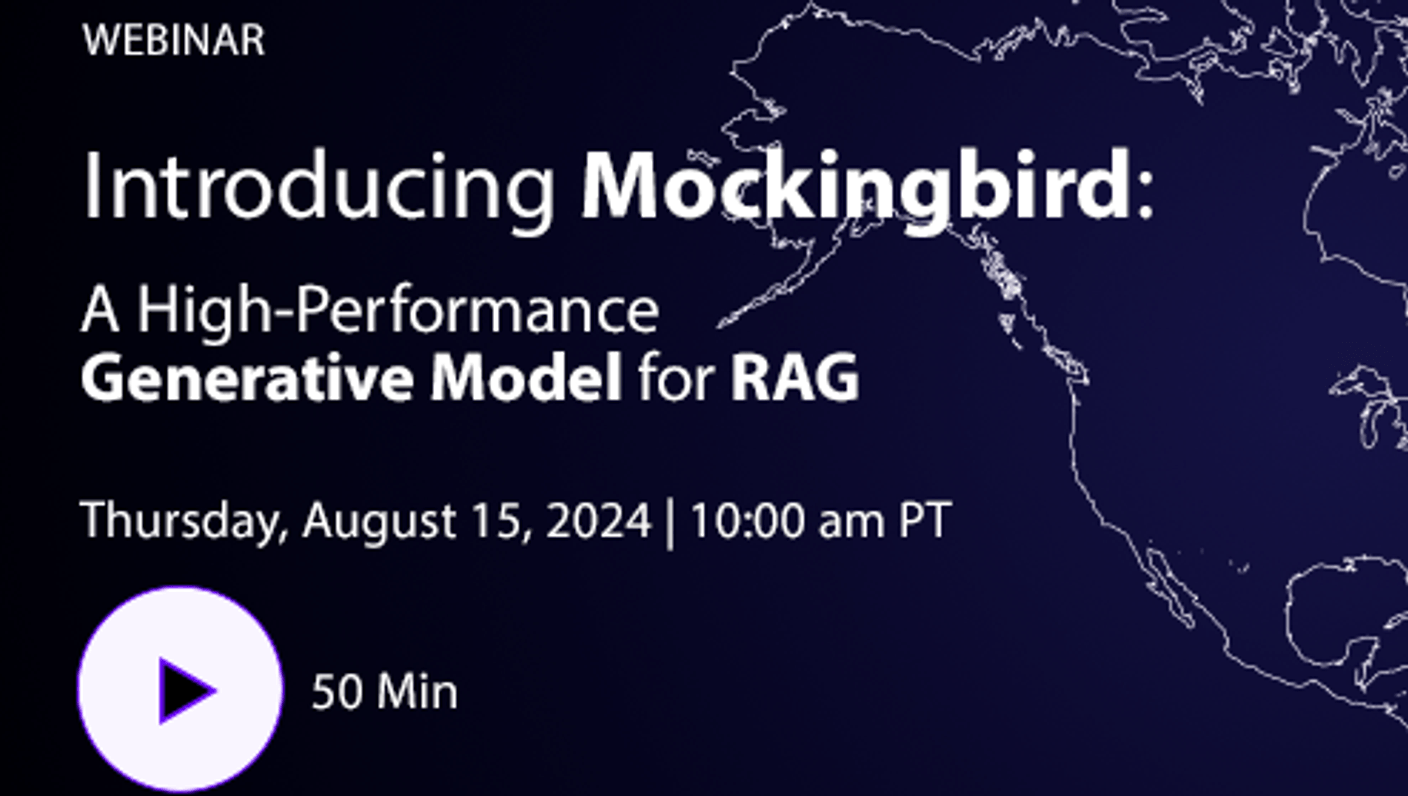 WEBINAR

Introducing Mockingbird:

A High-Performance Generative Model for RAG

Thursday, August 15, 2024 | 10:00 am PT

50 Min